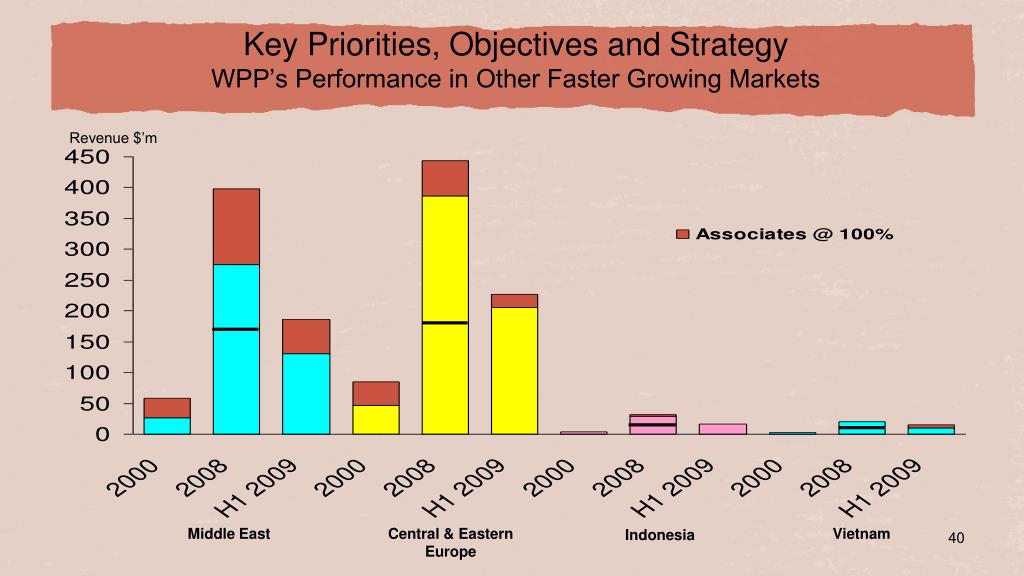 Key Priorities, Objectives and Strategy
WPP's Performance in Other Faster Growing Markets

Revenue $'m

450
400
350
300
250
200
150
100
50
0

Associates @ 100%

2000
2008
H1 2009
2000
2008
H1 2009
2000
2008
H1 2009
2000
2008
H1 2009

Middle East
Central & Eastern Europe
Indonesia
Vietnam

40